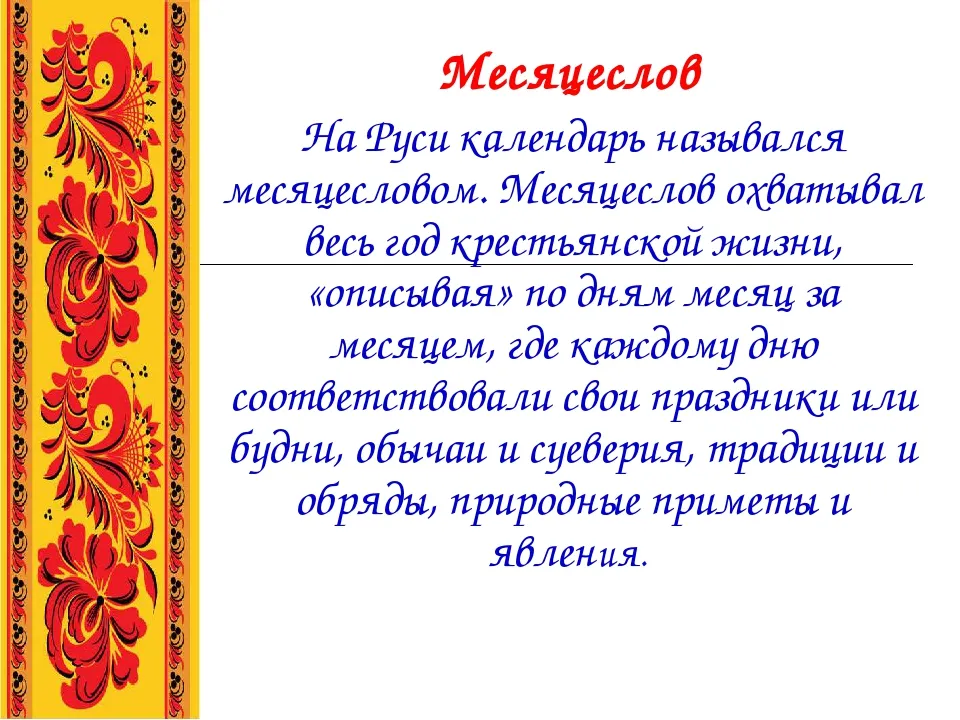 Месяцеслов

На Руси календарь назывался месяцесловом. Месяцеслов охватывал весь год крестьянской жизни, «описывая» по дням месяц за месяцем, где каждому дню соответствовали свои праздники или будни, обычаи и суеверия, традиции и обряды, природные приметы и явления.